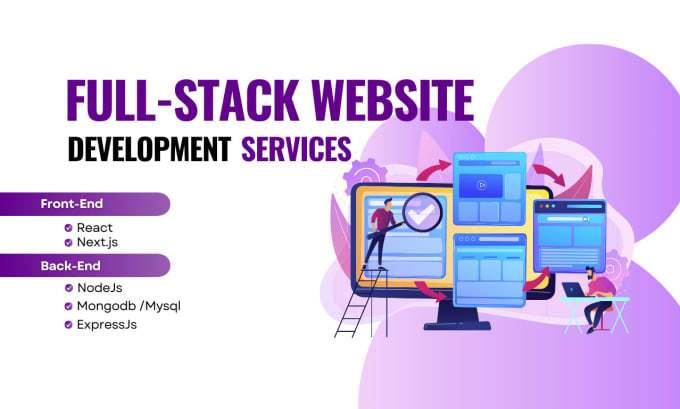 FULL-STACK WEBSITE
DEVELOPMENT SERVICES

Front-End
React
Next.js

Back-End
NodeJs
Mongodb /Mysql
ExpressJs